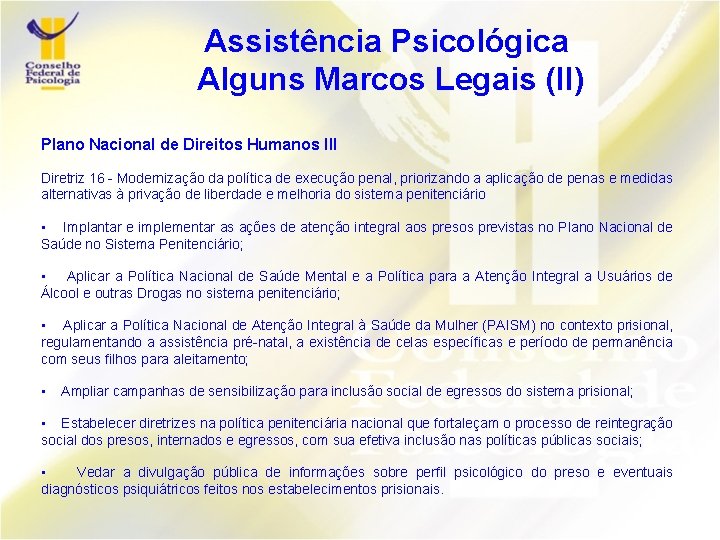 Conselho Federal de Psicologia

Assistência Psicológica
Alguns Marcos Legais (II)

Plano Nacional de Direitos Humanos III

Diretriz 16 - Modernização da política de execução penal, priorizando a aplicação de penas e medidas alternativas à privação de liberdade e melhoria do sistema penitenciário

▪ Implantar e implementar as ações de atenção integral aos presos previstas no Plano Nacional de Saúde no Sistema Penitenciário;

▪ Aplicar a Política Nacional de Saúde Mental e a Política para a Atenção Integral a Usuários de Álcool e outras Drogas no sistema penitenciário;

▪ Aplicar a Política Nacional de Atenção Integral à Saúde da Mulher (PAISM) no contexto prisional, regulamentando a assistência pré-natal, a existência de celas específicas e período de permanência com seus filhos para aleitamento;

▪ Ampliar campanhas de sensibilização para inclusão social de egressos do sistema prisional;

▪ Estabelecer diretrizes na política penitenciária nacional que fortaleçam o processo de reintegração social dos presos, internados e egressos, com sua efetiva inclusão nas políticas públicas sociais;

▪ Vedar a divulgação pública de informações sobre perfil psicológico do preso e eventuais diagnósticos psiquiátricos feitos nos estabelecimentos prisionais.